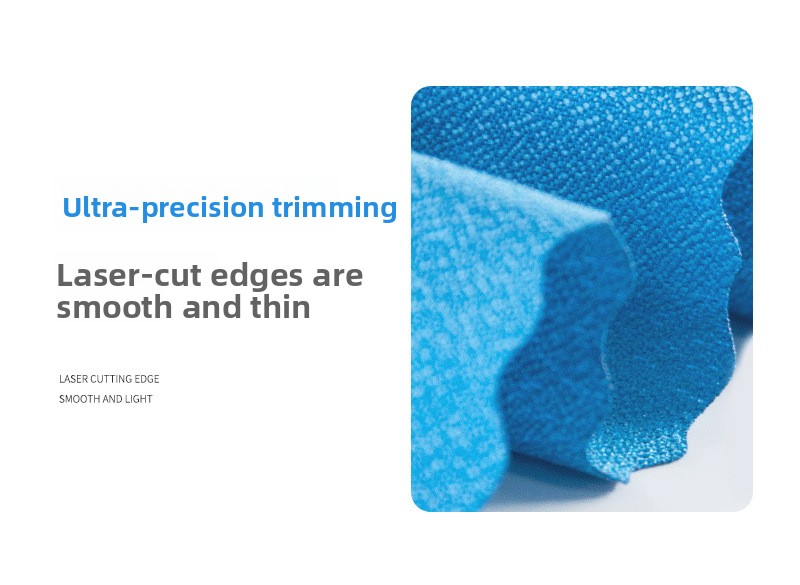 Ultra-precision trimming

Laser-cut edges are smooth and thin

LASER CUTTING EDGE
SMOOTH AND LIGHT